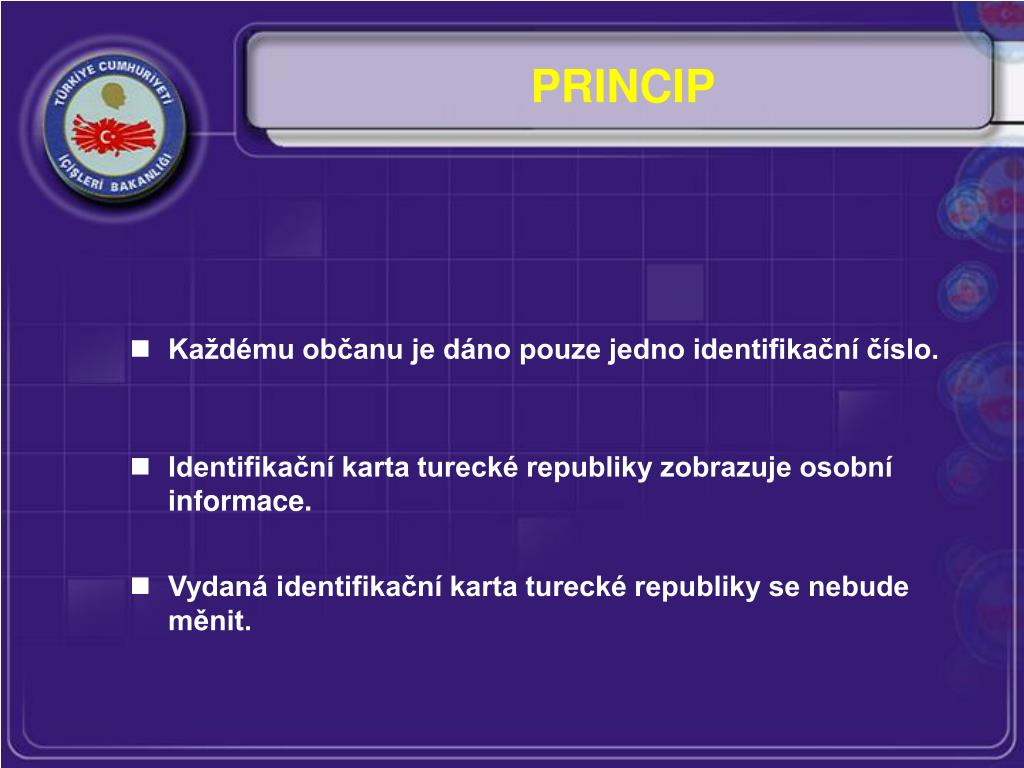 TÜRKİYE CUMHURİYETİ
İÇİŞLERİ BAKANLIĞI

PRINCIP

Každému občanu je dáno pouze jedno identifikační číslo.

Identifikační karta turecké republiky zobrazuje osobní informace.

Vydaná identifikační karta turecké republiky se nebude měnit.